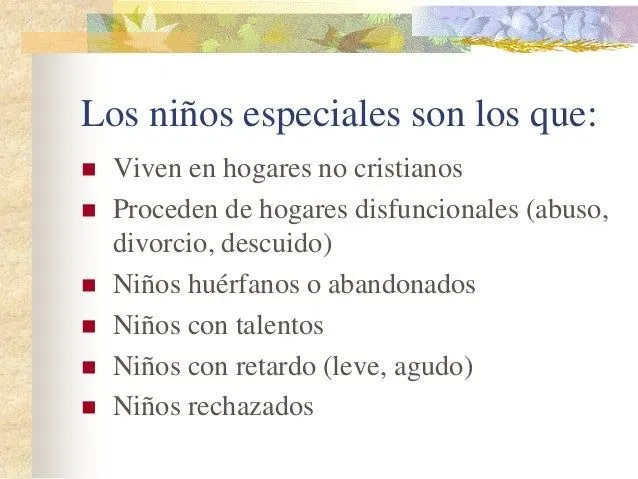 Los niños especiales son los que:

- Viven en hogares no cristianos
- Proceden de hogares disfuncionales (abuso, divorcio, descuido)
- Niños huérfanos o abandonados
- Niños con talentos
- Niños con retardo (leve, agudo)
- Niños rechazados